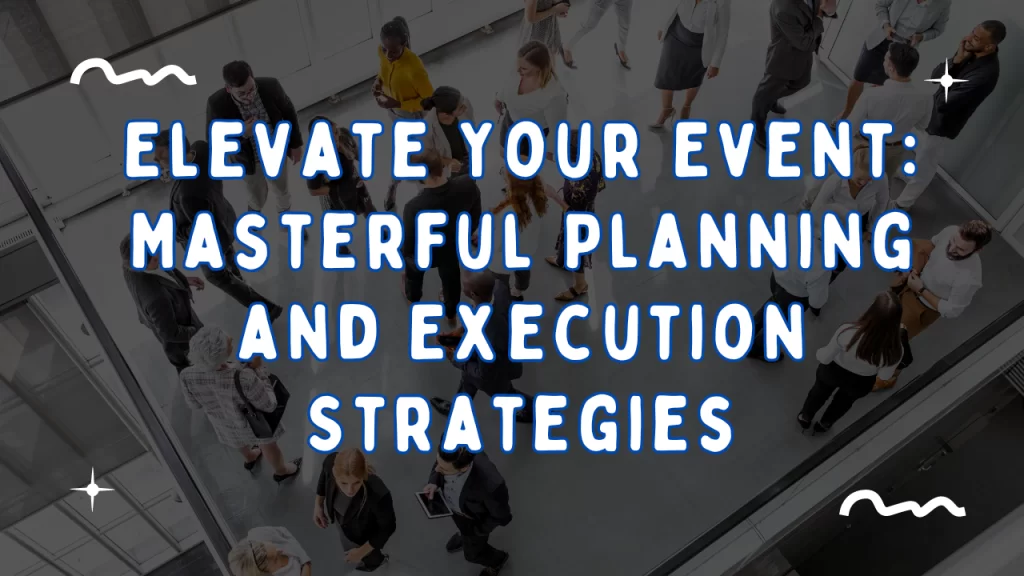 ELEVATE YOUR EVENT: MASTERFUL PLANNING AND EXECUTION STRATEGIES